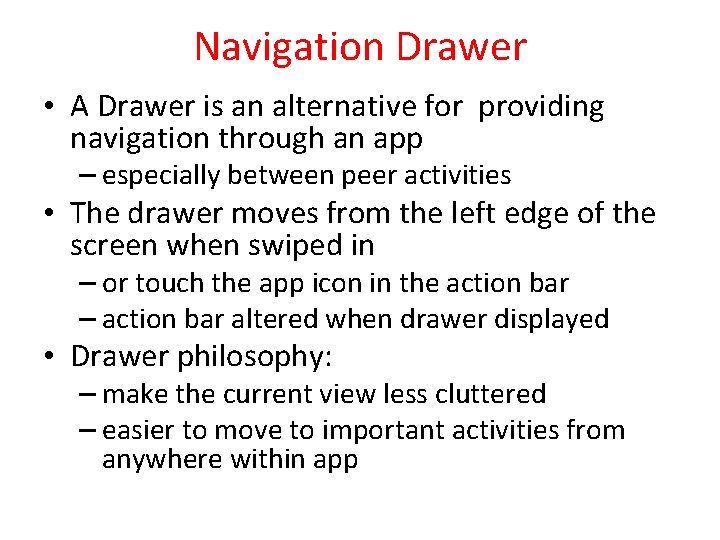 Navigation Drawer

• A Drawer is an alternative for providing navigation through an app
– especially between peer activities
• The drawer moves from the left edge of the screen when swiped in
– or touch the app icon in the action bar
– action bar altered when drawer displayed
• Drawer philosophy:
– make the current view less cluttered
– easier to move to important activities from anywhere within app